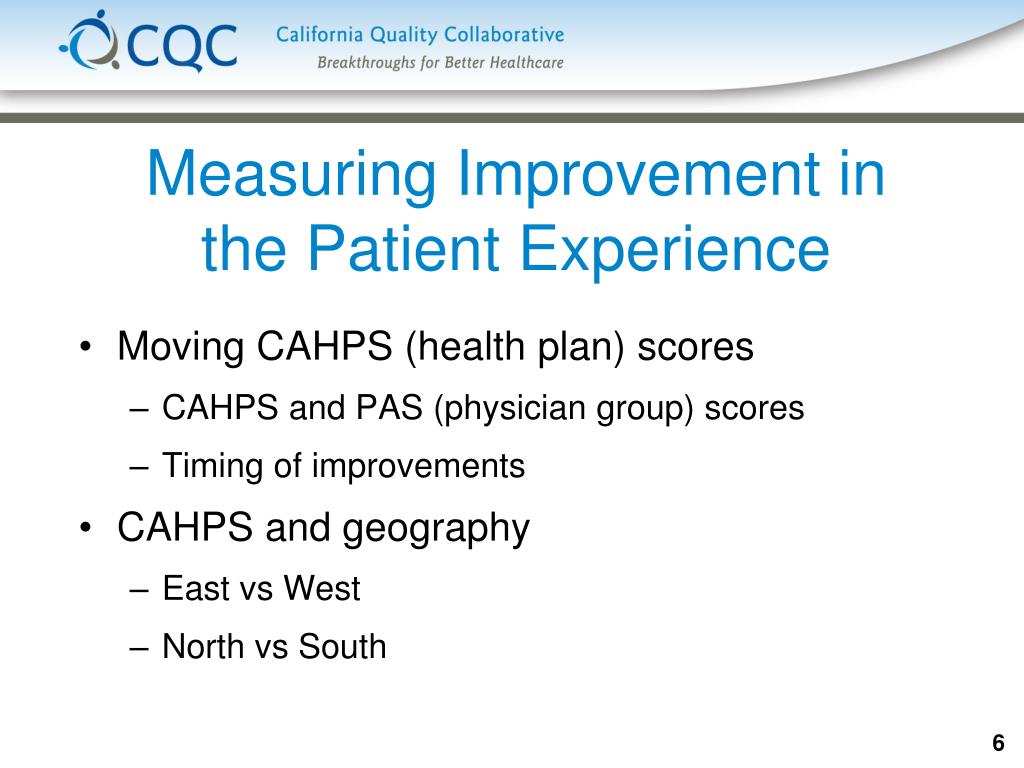 CQC California Quality Collaborative
Breakthroughs for Better Healthcare

Measuring Improvement in the Patient Experience

• Moving CAHPS (health plan) scores
– CAHPS and PAS (physician group) scores
– Timing of improvements
• CAHPS and geography
– East vs West
– North vs South

6